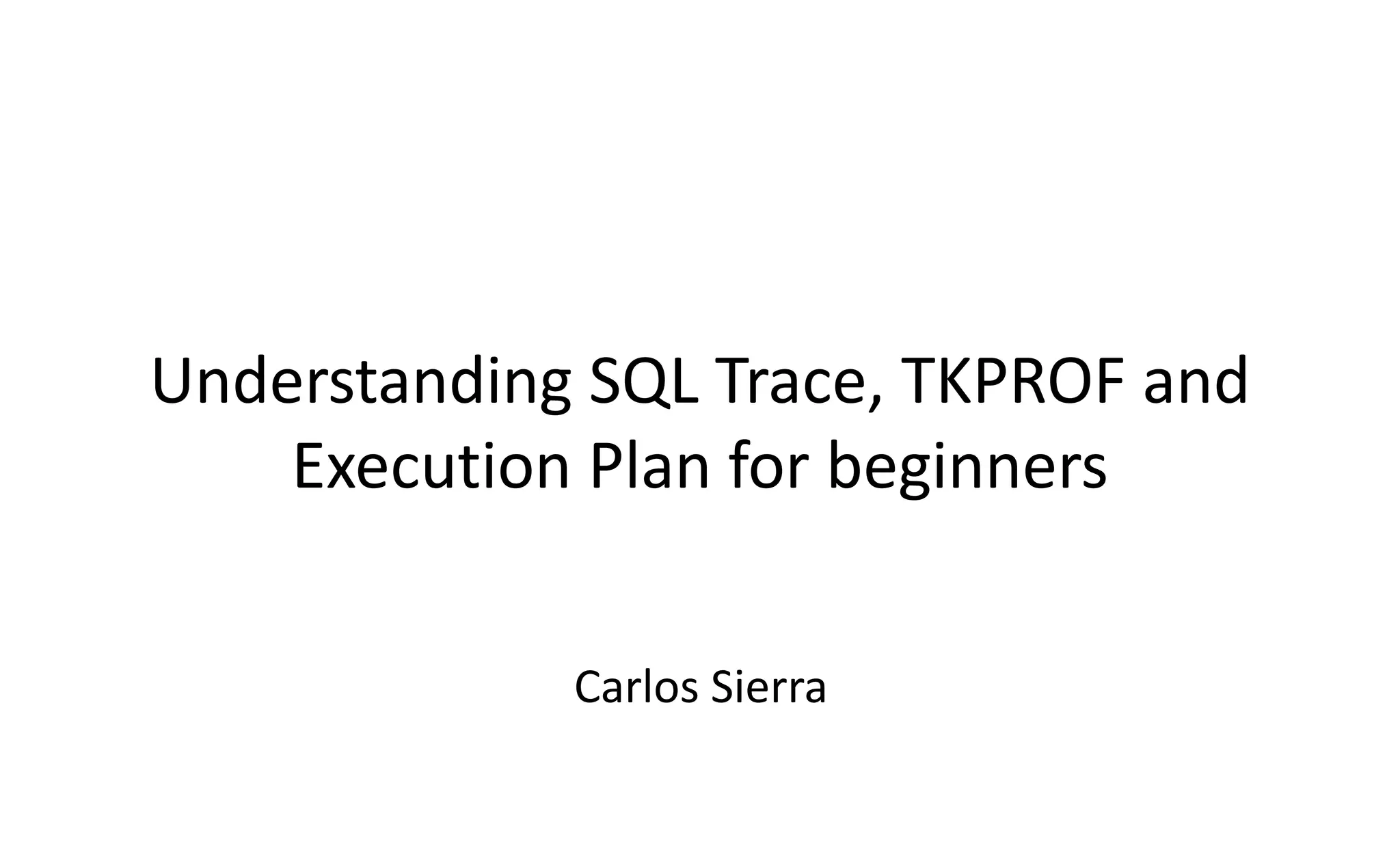 Understanding SQL Trace, TKPROF and Execution Plan for beginners

Carlos Sierra